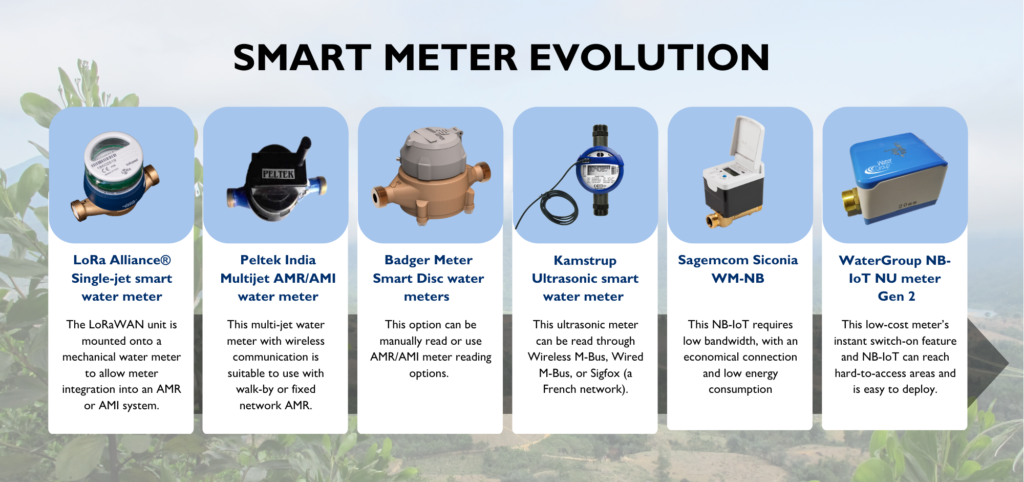 SMART METER EVOLUTION

PELTEK

LoRa Alliance® Single-jet smart water meter

The LoRaWAN unit is mounted onto a mechanical water meter to allow meter integration into an AMR or AMI system.

Peltek India Multijet AMR/AMI water meter

This multi-jet water meter with wireless communication is suitable to use with walk-by or fixed network AMR.

Badger Meter Smart Disc water meters

This option can be manually read or use AMR/AMI meter reading options.

Kamstrup Ultrasonic smart water meter

This ultrasonic meter can be read through Wireless M-Bus, Wired M-Bus, or Sigfox (a French network).

Sagemcom Siconia WM-NB

This NB-IoT requires low bandwidth, with an economical connection and low energy consumption

WaterGroup NB-IoT NU meter Gen 2

This low-cost meter's instant switch-on feature and NB-IoT can reach hard-to-access areas and is easy to deploy.